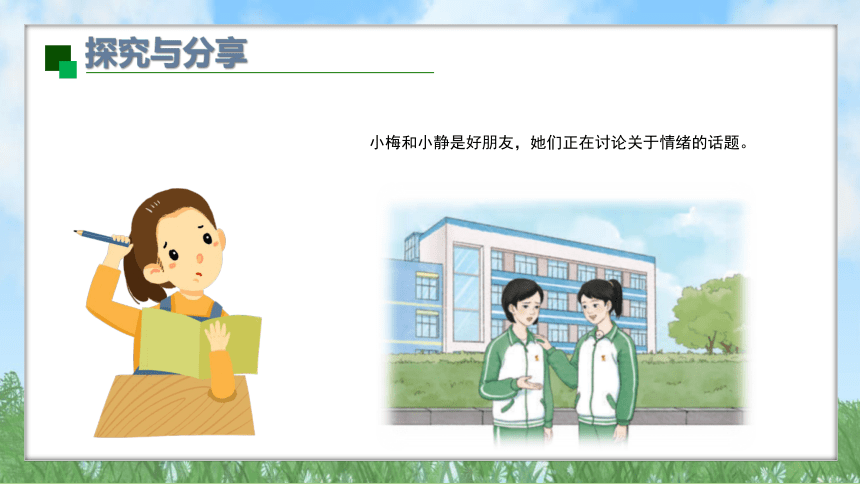 探究与分享

小梅和小静是好朋友，她们正在讨论关于情绪的话题。